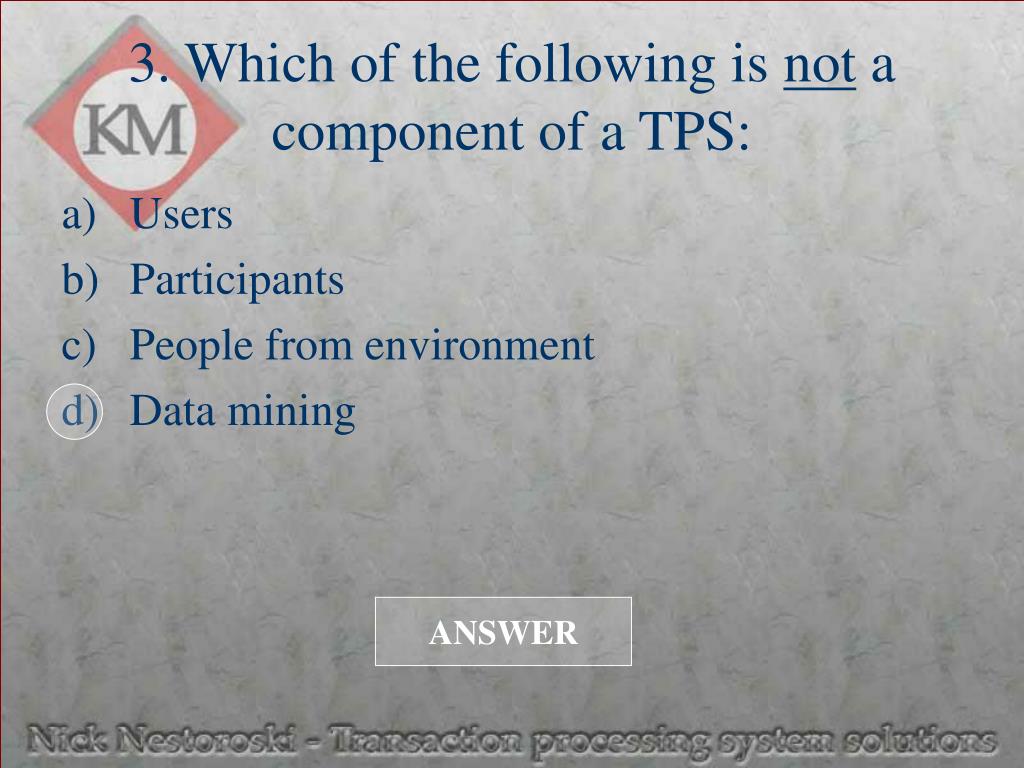 KM

3. Which of the following is not a component of a TPS:

a) Users
b) Participants
c) People from environment
d) Data mining

ANSWER

Nick Nestoroski - Transaction processing system solutions